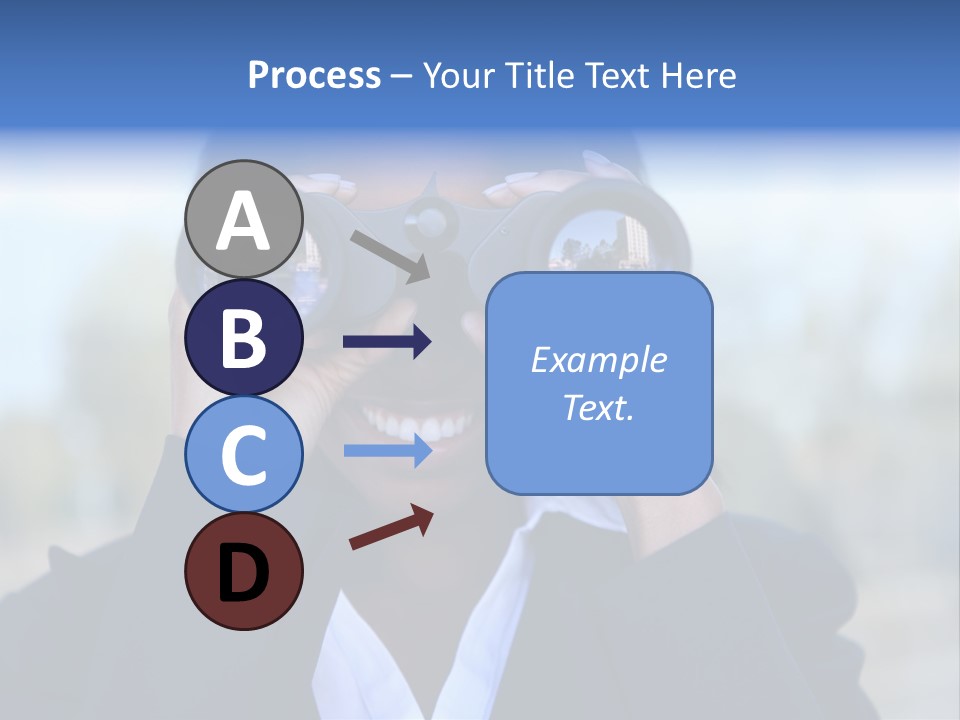 Process – Your Title Text Here

A

B

C

D

Example Text.